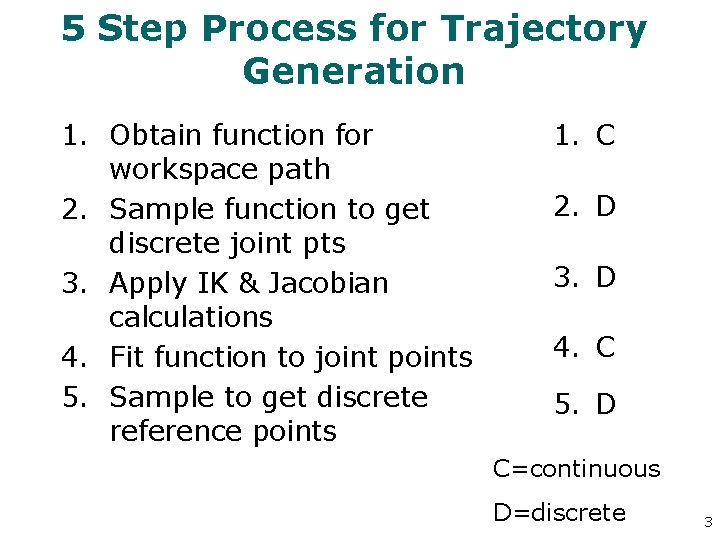 5 Step Process for Trajectory Generation

1. Obtain function for workspace path
2. Sample function to get discrete joint pts
3. Apply IK & Jacobian calculations
4. Fit function to joint points
5. Sample to get discrete reference points

1. C
2. D
3. D
4. C
5. D

C=continuous
D=discrete

3